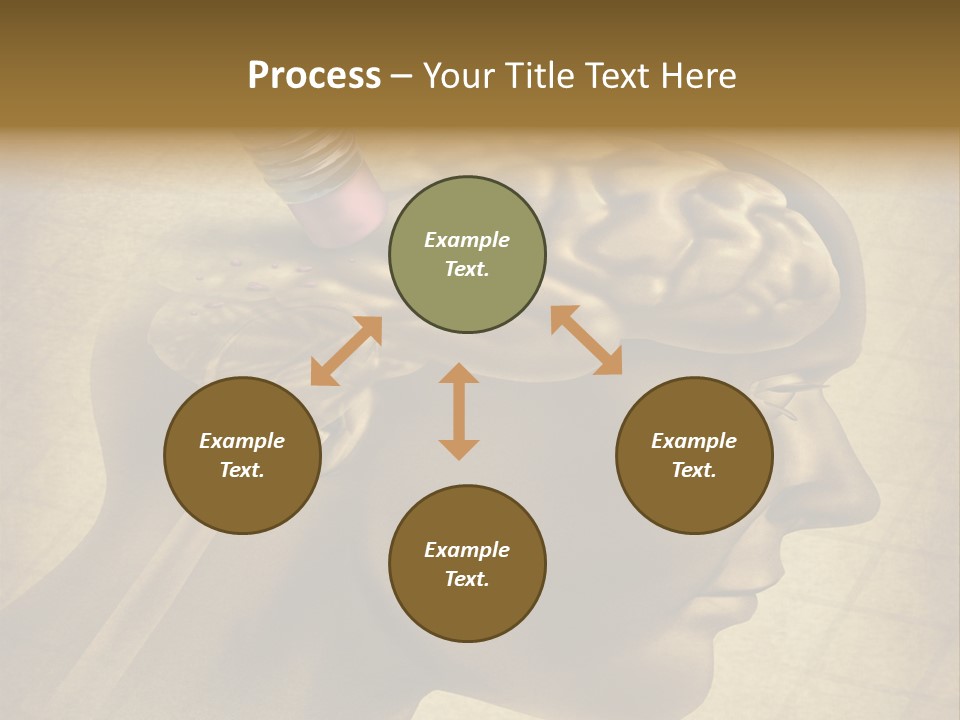 Process – Your Title Text Here

Example Text.

Example Text.

Example Text.

Example Text.